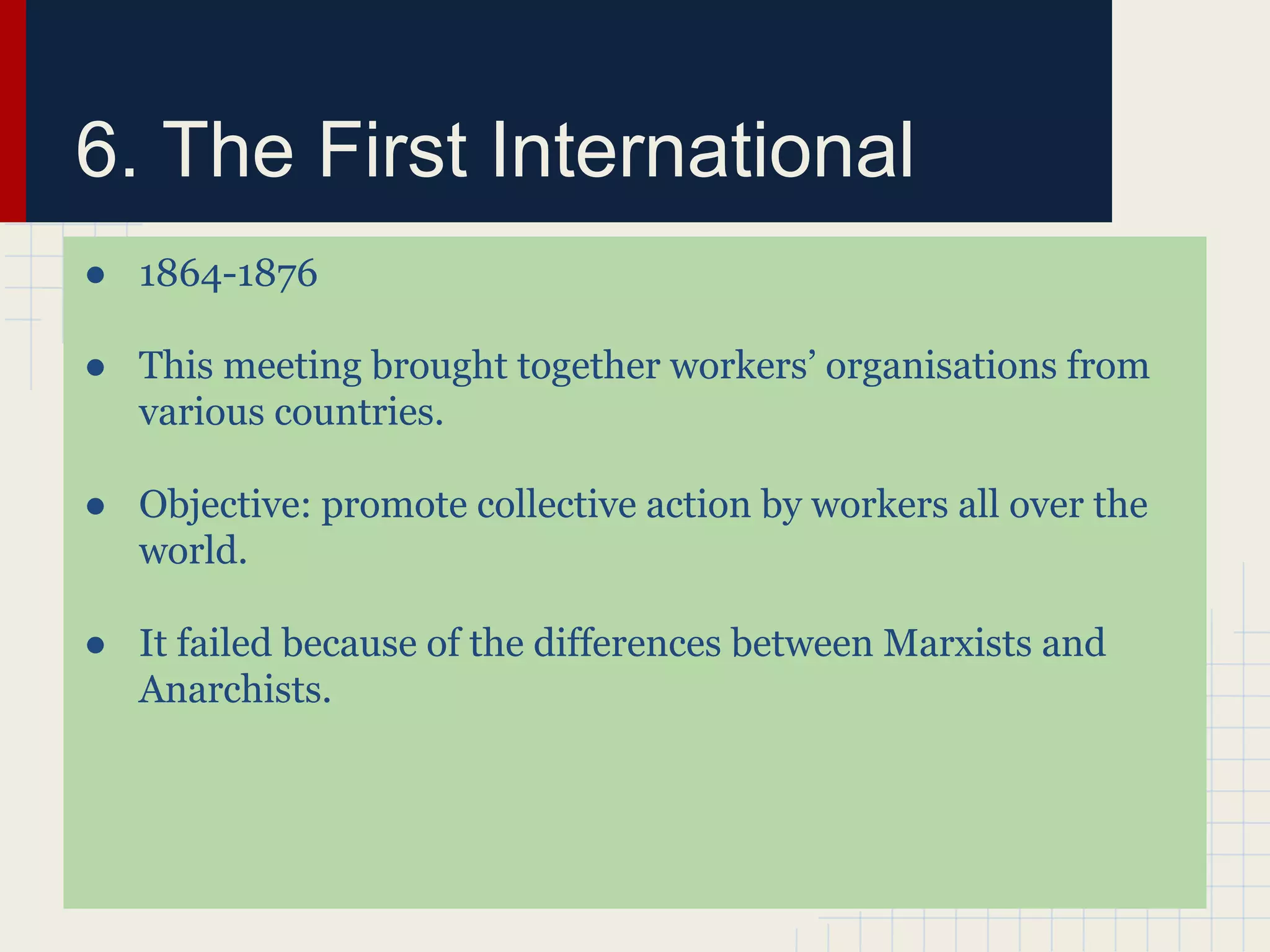 6. The First International

● 1864-1876

● This meeting brought together workers' organisations from various countries.

● Objective: promote collective action by workers all over the world.

● It failed because of the differences between Marxists and Anarchists.